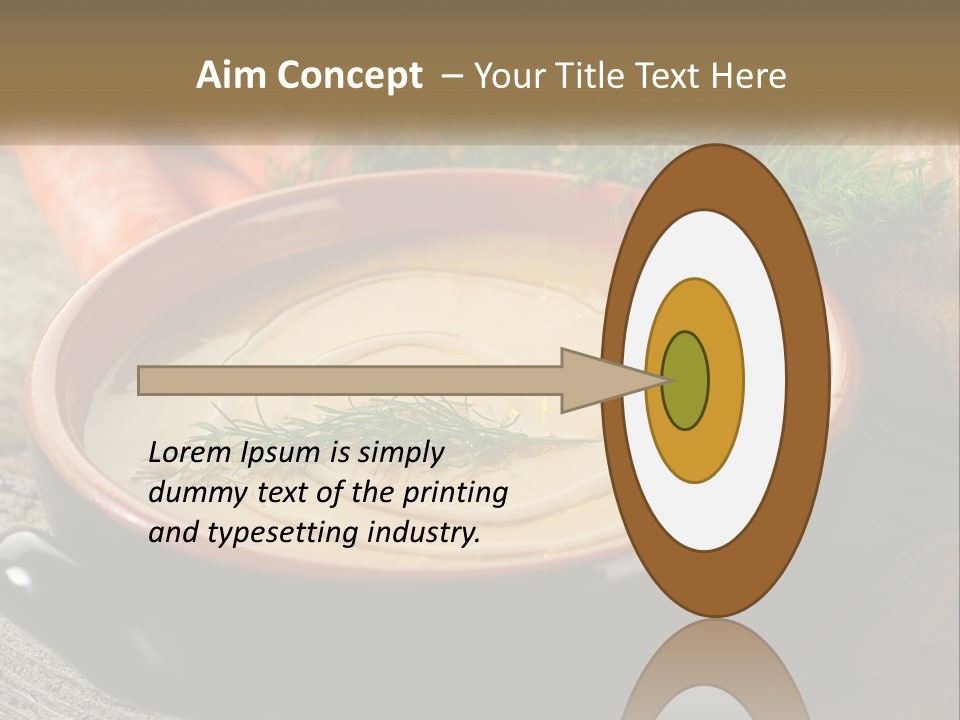 Aim Concept – Your Title Text Here

Lorem Ipsum is simply dummy text of the printing and typesetting industry.